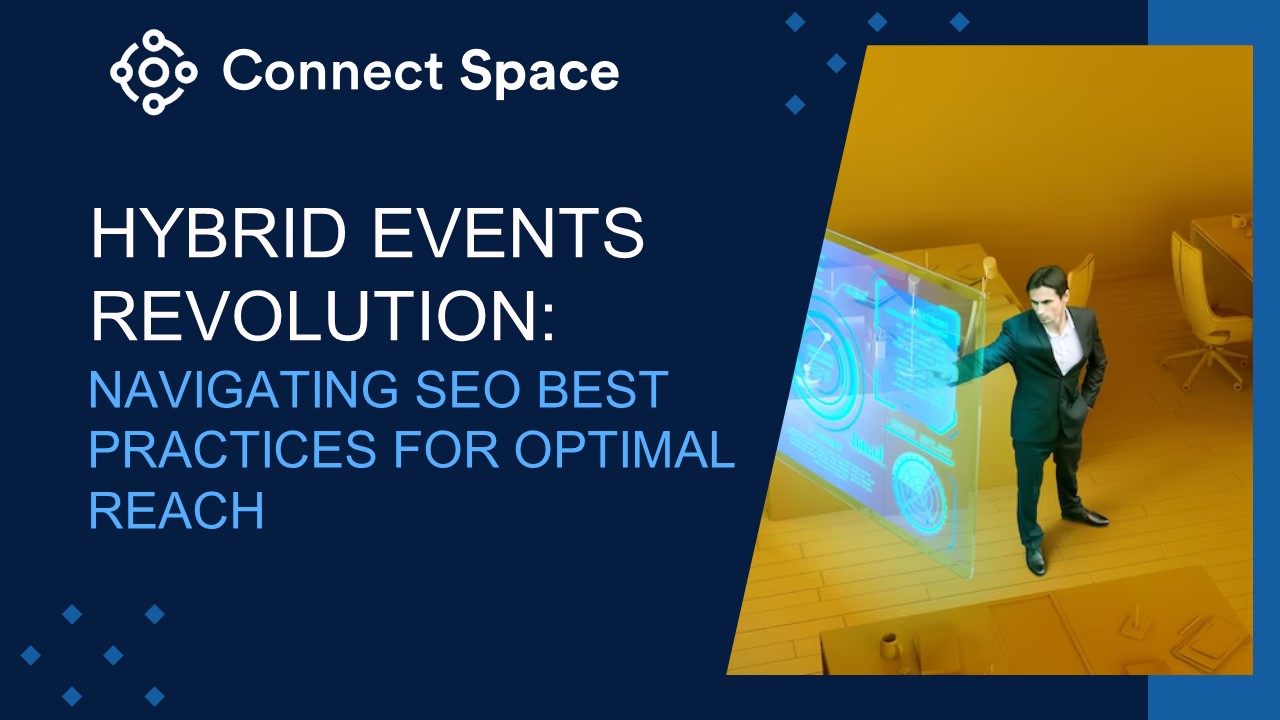 Connect Space

HYBRID EVENTS REVOLUTION:
NAVIGATING SEO BEST PRACTICES FOR OPTIMAL REACH